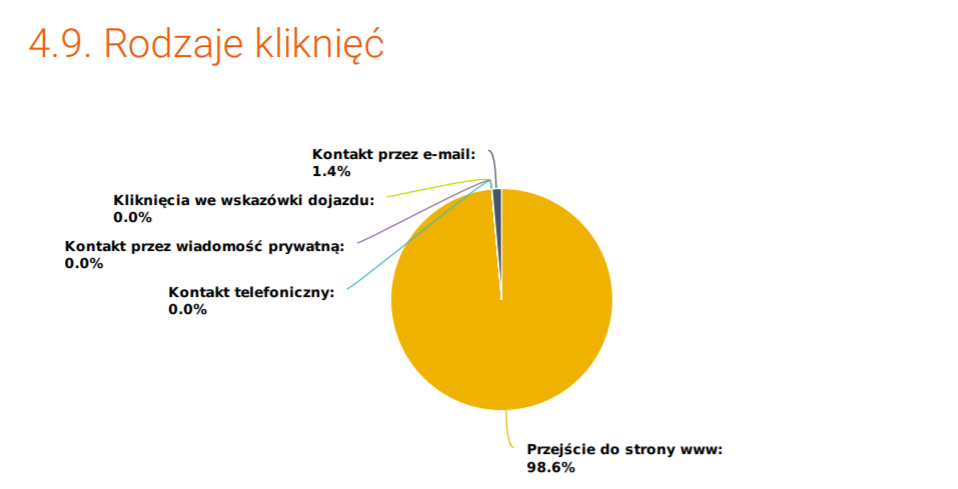 4.9. Rodzaje kliknięć

Kontakt przez e-mail:
1.4%

Kliknięcia we wskazówki dojazdu:
0.0%

Kontakt przez wiadomość prywatną:
0.0%

Kontakt telefoniczny:
0.0%

Przejście do strony www:
98.6%